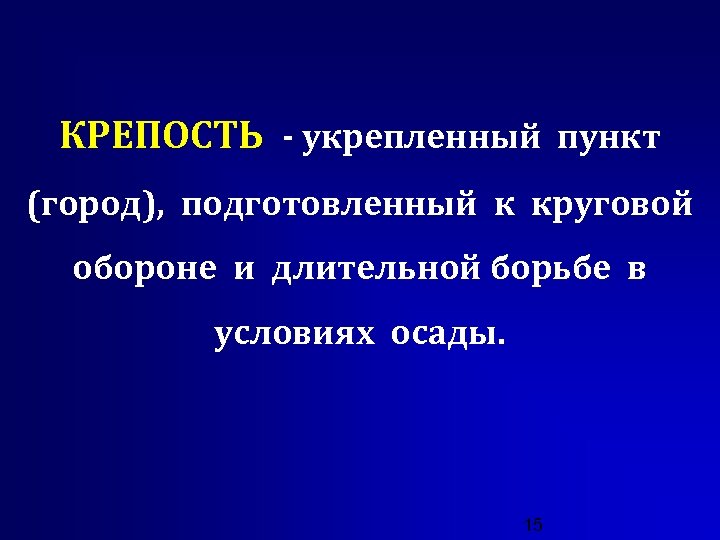 КРЕПОСТЬ - укрепленный пункт (город), подготовленный к круговой обороне и длительной борьбе в условиях осады.

15